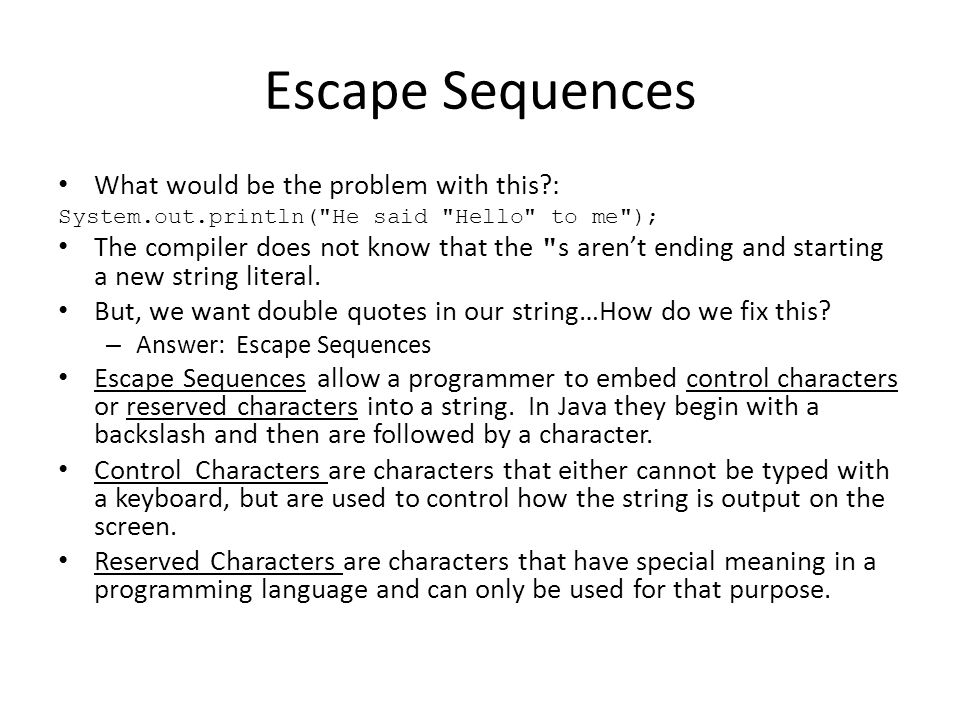 Escape Sequences

• What would be the problem with this?:

System.out.println("He said "Hello" to me");

• The compiler does not know that the "s aren't ending and starting a new string literal.

• But, we want double quotes in our string…How do we fix this?
  – Answer: Escape Sequences

• Escape Sequences allow a programmer to embed control characters or reserved characters into a string. In Java they begin with a backslash and then are followed by a character.

• Control Characters are characters that either cannot be typed with a keyboard, but are used to control how the string is output on the screen.

• Reserved Characters are characters that have special meaning in a programming language and can only be used for that purpose.